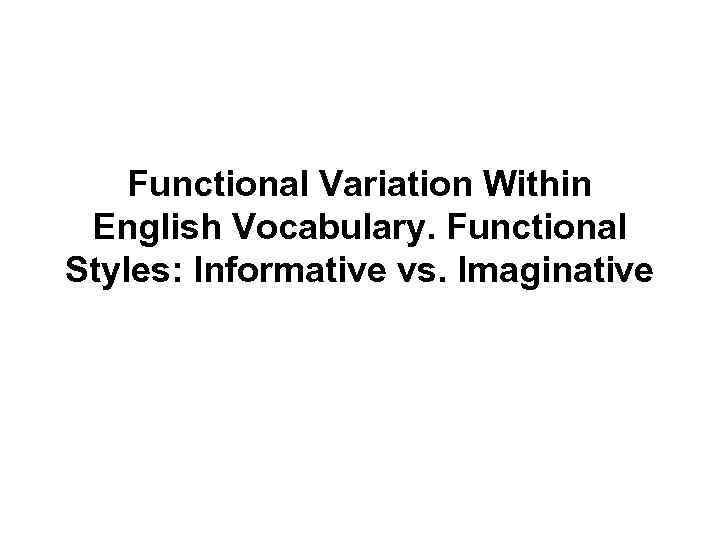 Functional Variation Within English Vocabulary. Functional Styles: Informative vs. Imaginative